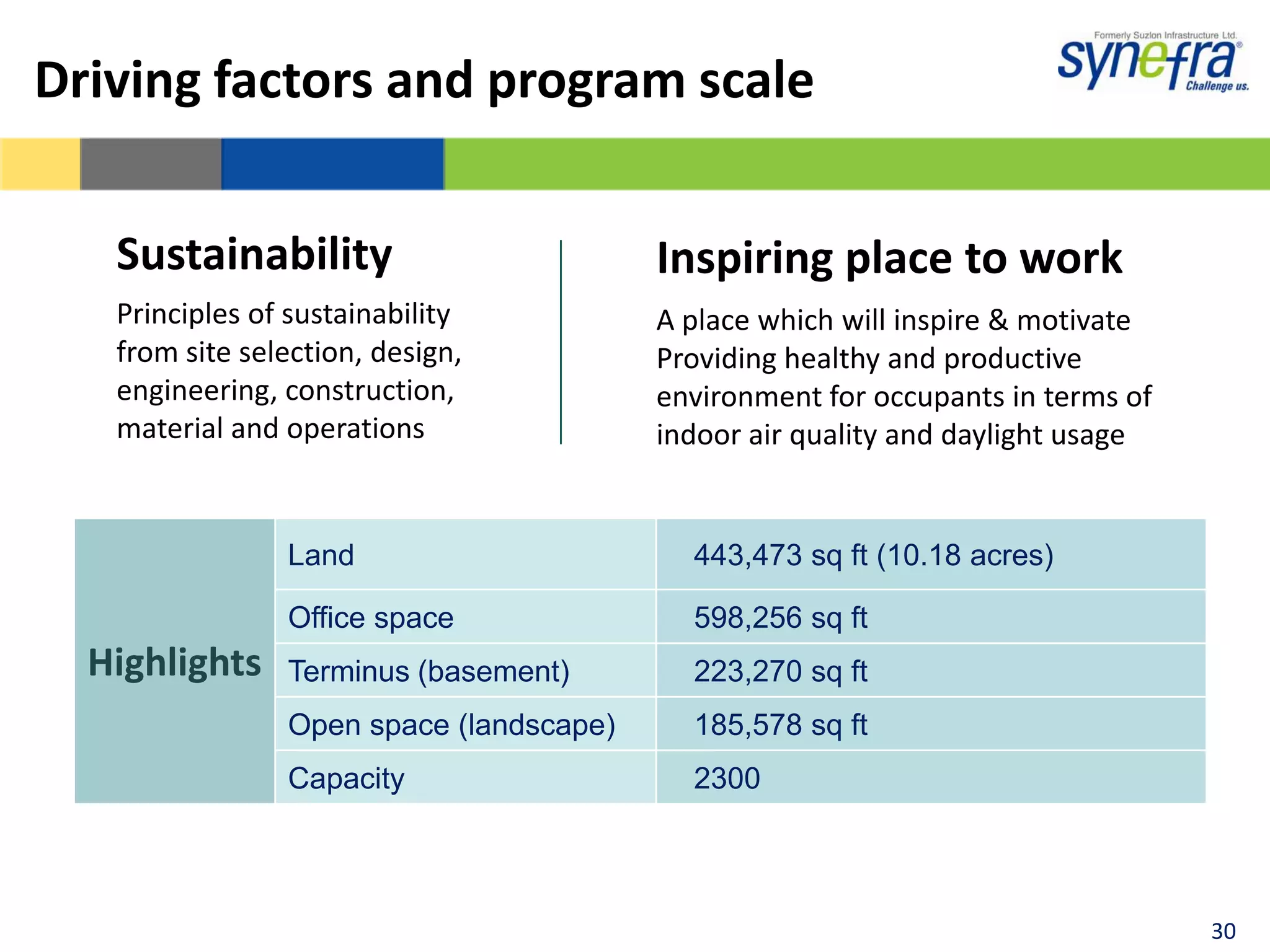 Driving factors and program scale

Formerly Suzlon Infrastructure Ltd.
synefra®
Challenge us.

Sustainability

Principles of sustainability from site selection, design, engineering, construction, material and operations

Inspiring place to work

A place which will inspire & motivate
Providing healthy and productive environment for occupants in terms of indoor air quality and daylight usage

| Highlights | Land | 443,473 sq ft (10.18 acres) |
|---|---|---|
| | Office space | 598,256 sq ft |
| | Terminus (basement) | 223,270 sq ft |
| | Open space (landscape) | 185,578 sq ft |
| | Capacity | 2300 |

30